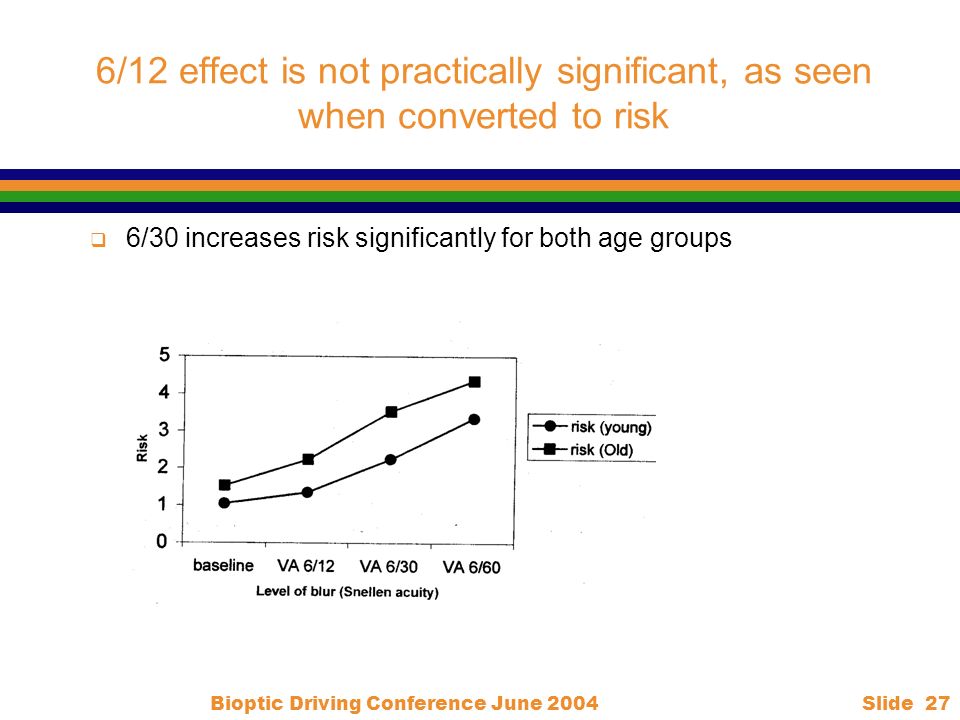 6/12 effect is not practically significant, as seen when converted to risk

❑ 6/30 increases risk significantly for both age groups

5
4
3
2
1
0
Risk
baseline VA 6/12 VA 6/30 VA 6/60
Level of blur (Snellen acuity)
risk (young)
risk (Old)

Bioptic Driving Conference June 2004 Slide 27